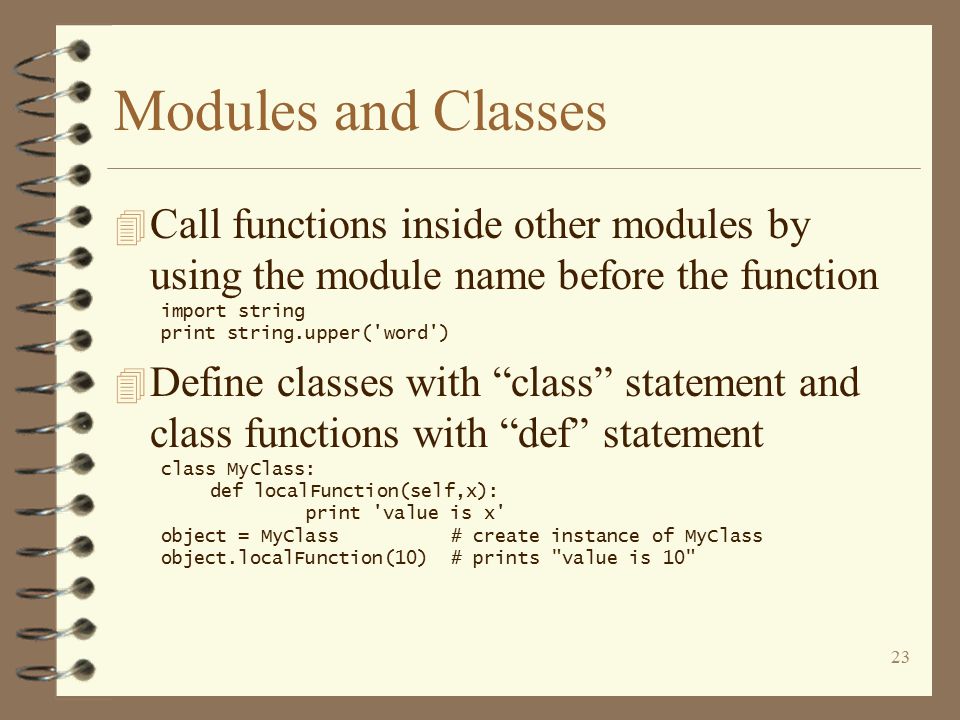 Modules and Classes

Call functions inside other modules by using the module name before the function

import string
print string.upper('word')

Define classes with “class” statement and class functions with “def” statement

class MyClass:
    def localFunction(self,x):
        print 'value is x'
object = MyClass         # create instance of MyClass
object.localFunction(10)  # prints "value is 10"

23